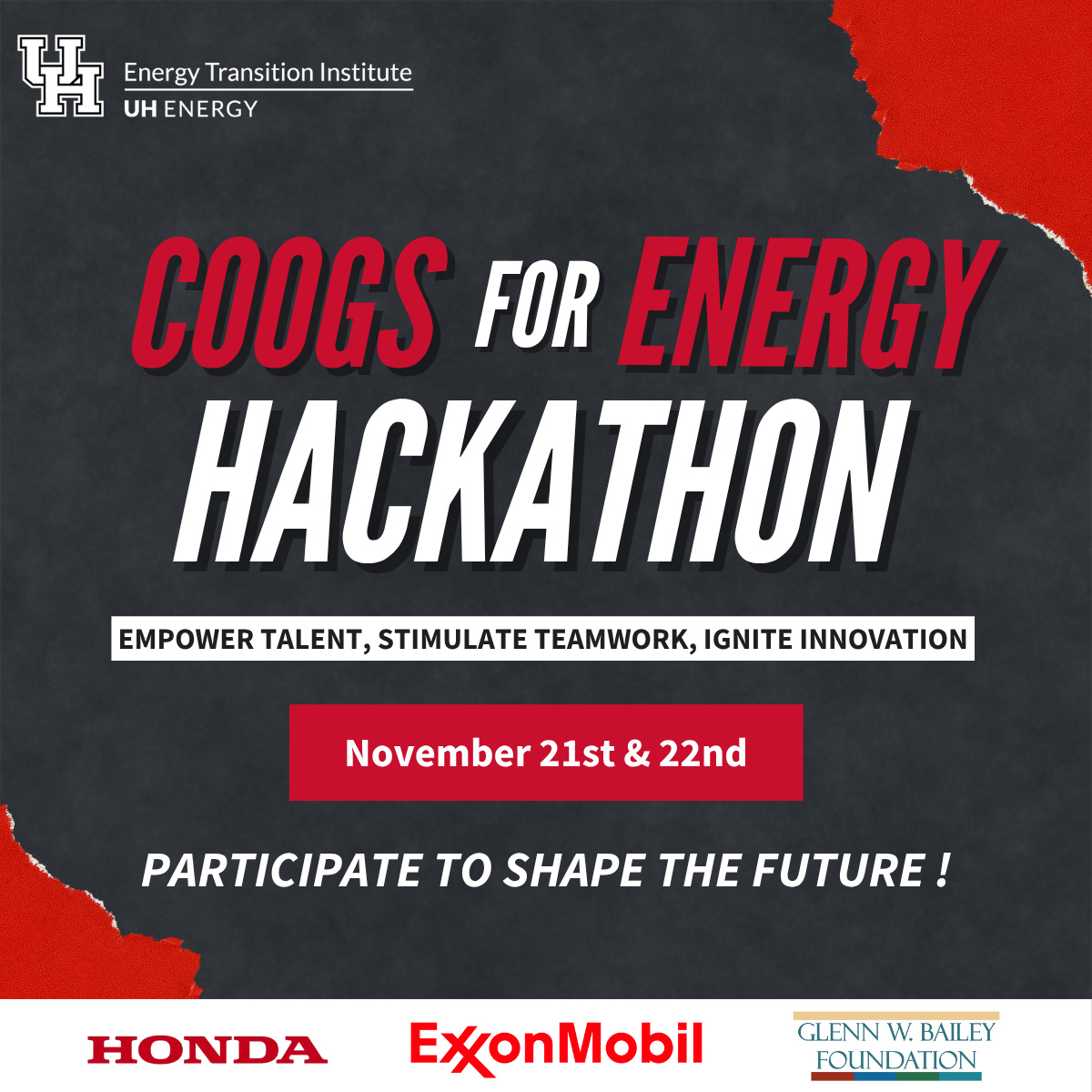 UH

Energy Transition Institute
UH ENERGY

COOGS FOR ENERGY
HACKATHON

EMPOWER TALENT, STIMULATE TEAMWORK, IGNITE INNOVATION

November 21st & 22nd

PARTICIPATE TO SHAPE THE FUTURE !

HONDA

ExxonMobil

GLENN W. BAILEY
FOUNDATION